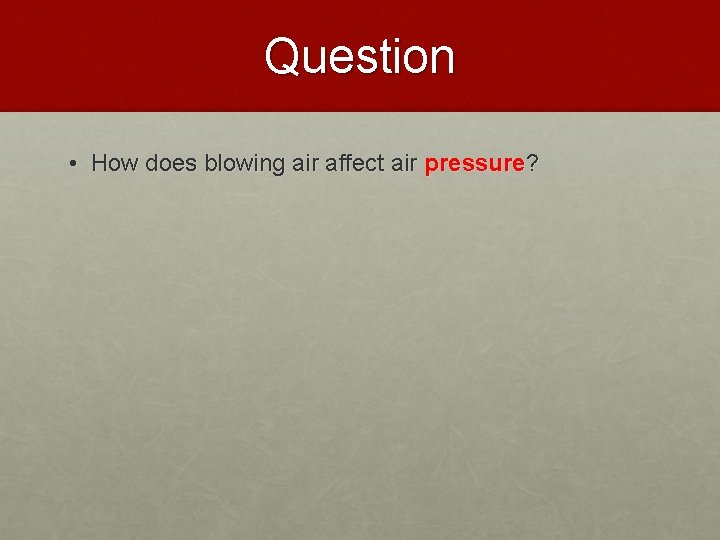 Question

• How does blowing air affect air pressure?